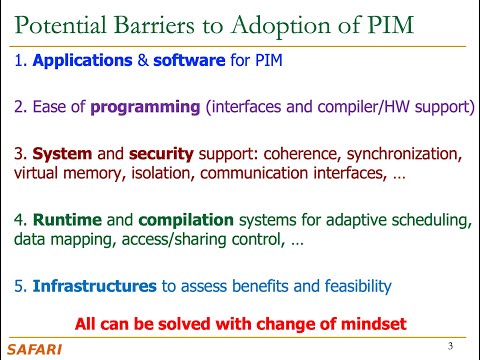 Potential Barriers to Adoption of PIM

1. Applications & software for PIM

2. Ease of programming (interfaces and compiler/HW support)

3. System and security support: coherence, synchronization, virtual memory, isolation, communication interfaces, …

4. Runtime and compilation systems for adaptive scheduling, data mapping, access/sharing control, …

5. Infrastructures to assess benefits and feasibility

All can be solved with change of mindset

SAFARI

3